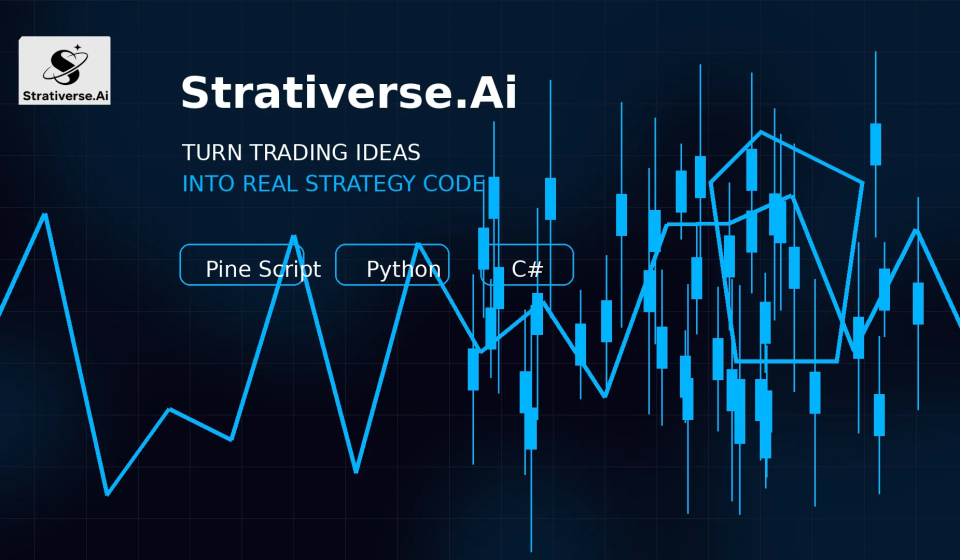 Strativerse.Ai

Strativerse.Ai

TURN TRADING IDEAS
INTO REAL STRATEGY CODE

Pine Script
Python
C#